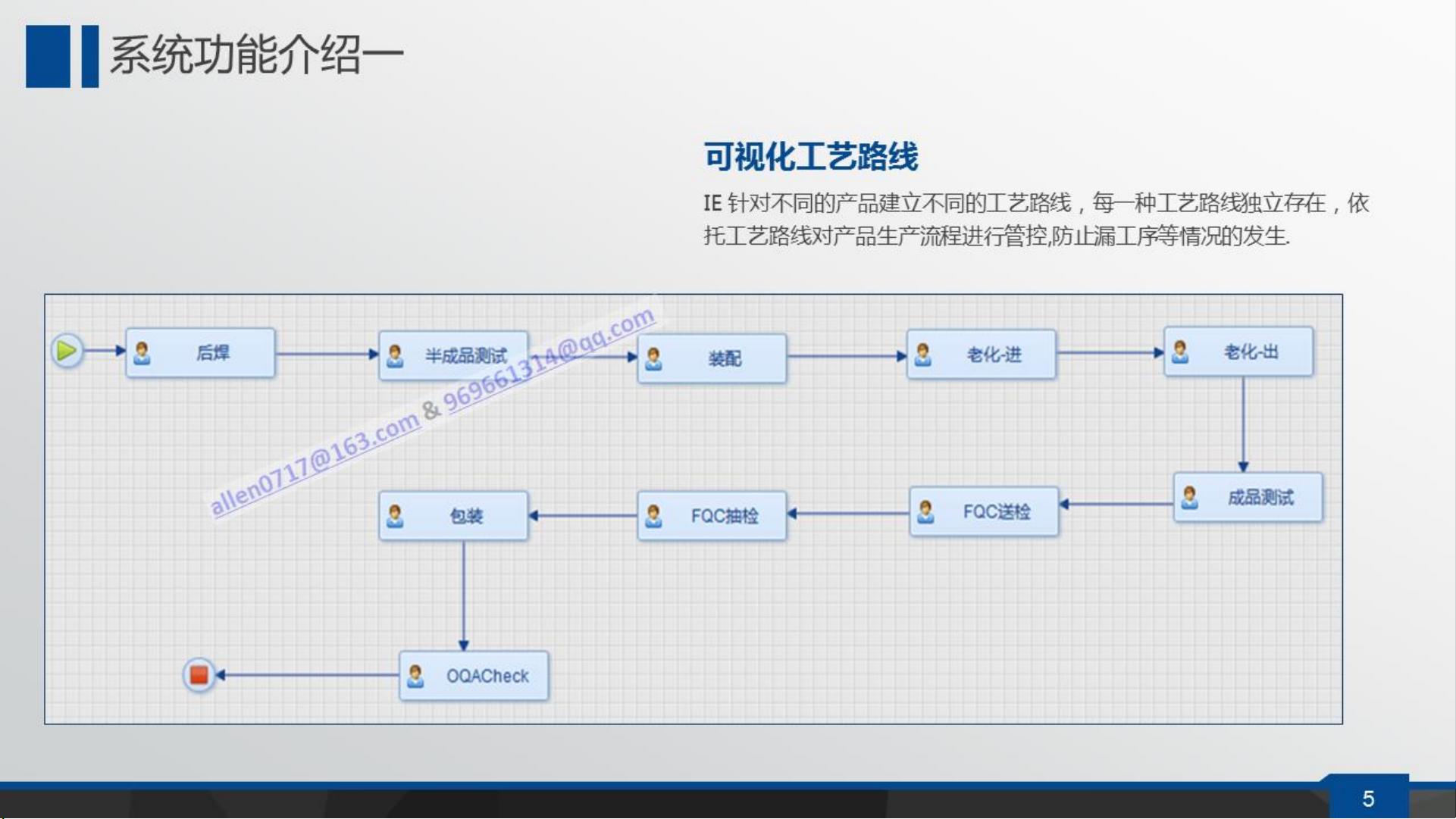 系统功能介绍一

可视化工艺路线

IE 针对不同的产品建立不同的工艺路线，每一种工艺路线独立存在，依托工艺路线对产品生产流程进行管控,防止漏工序等情况的发生.

后焊

半成品测试

装配

老化-进

老化-出

成品测试

FQC送检

FQC抽检

包装

OQACheck

allen0717@163.com & 969661314@qq.com

5